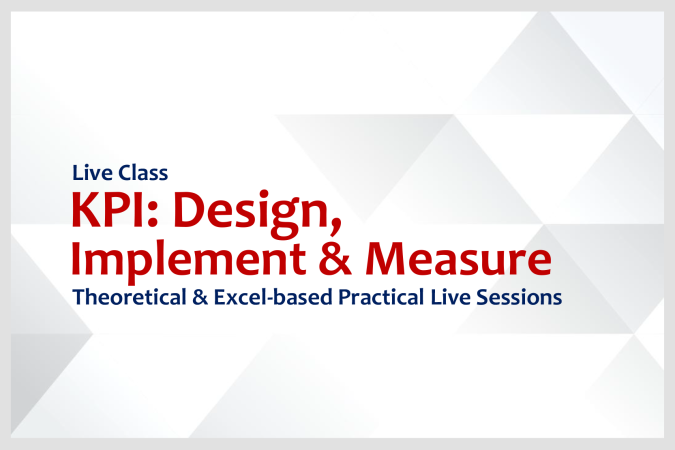 Live Class
KPI: Design, Implement & Measure
Theoretical & Excel-based Practical Live Sessions